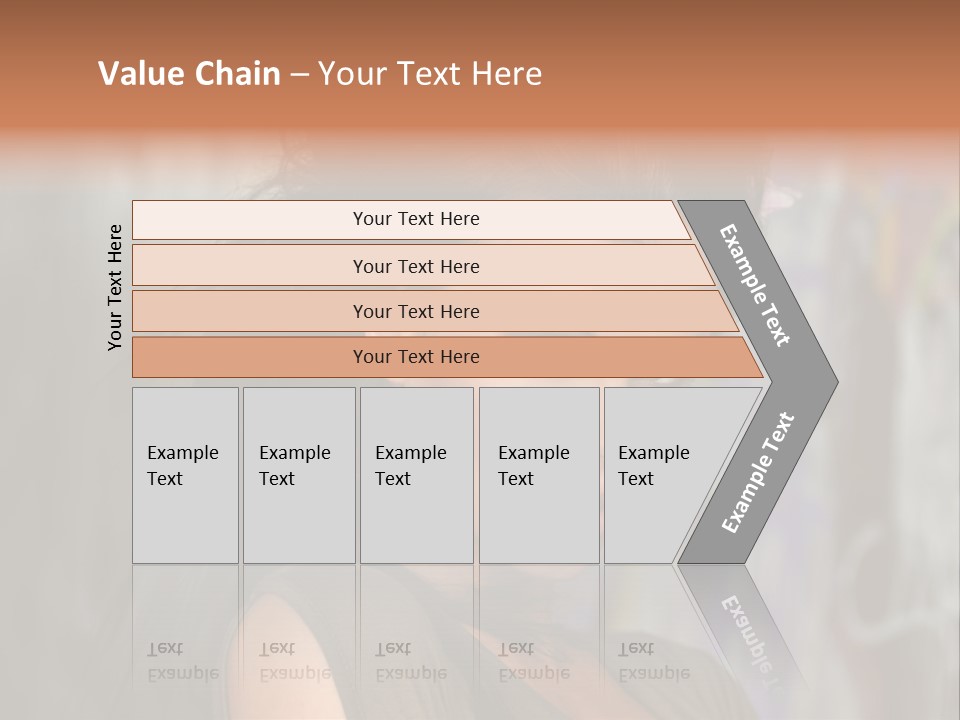 Value Chain – Your Text Here

Your Text Here

Your Text Here

Your Text Here

Your Text Here

Your Text Here

Example Text

Example Text

Example Text

Example Text

Example Text

Example Text

Example Text